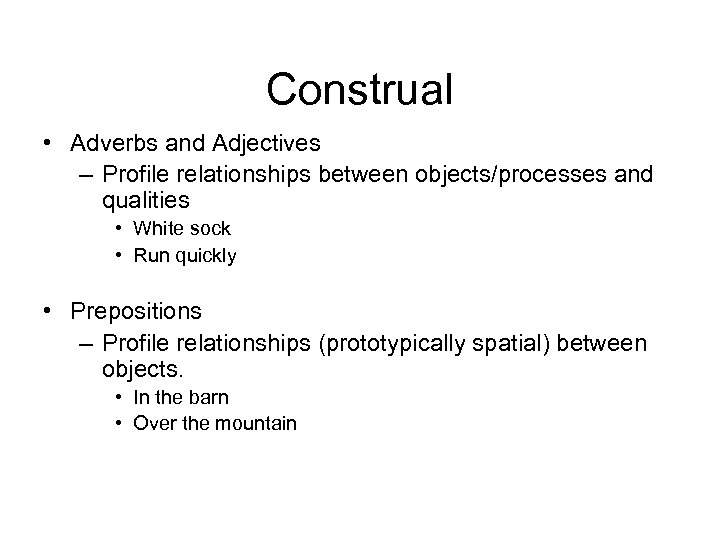 Construal

• Adverbs and Adjectives
– Profile relationships between objects/processes and qualities
• White sock
• Run quickly

• Prepositions
– Profile relationships (prototypically spatial) between objects.
• In the barn
• Over the mountain